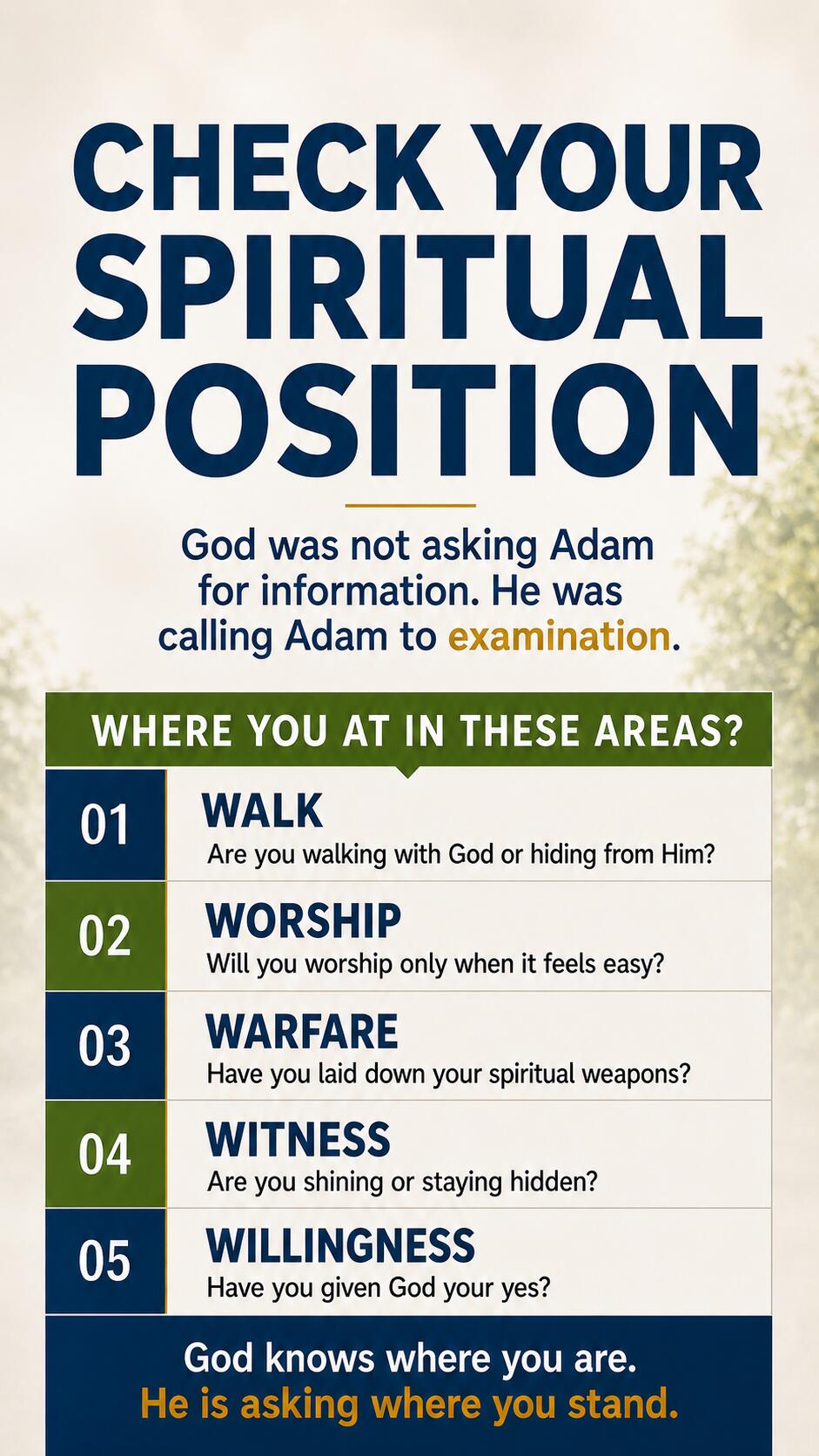 CHECK YOUR SPIRITUAL POSITION

God was not asking Adam for information. He was calling Adam to examination.

WHERE YOU AT IN THESE AREAS?

01 WALK
Are you walking with God or hiding from Him?

02 WORSHIP
Will you worship only when it feels easy?

03 WARFARE
Have you laid down your spiritual weapons?

04 WITNESS
Are you shining or staying hidden?

05 WILLINGNESS
Have you given God your yes?

God knows where you are.
He is asking where you stand.